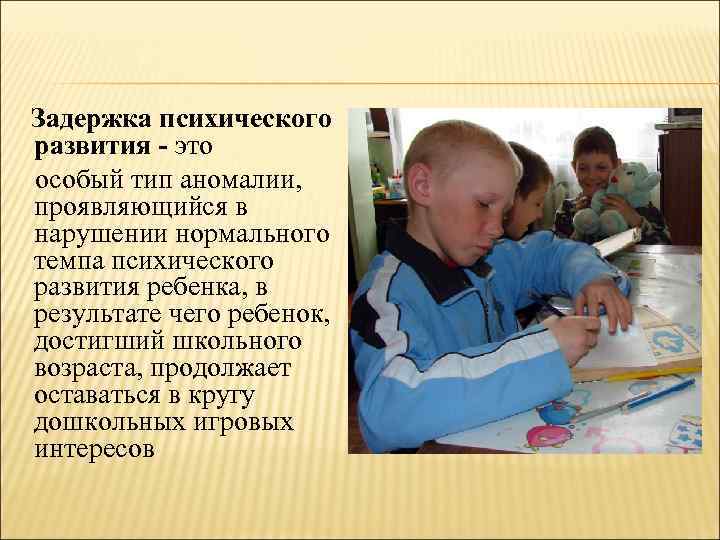 Задержка психического развития - это

особый тип аномалии, проявляющийся в нарушении нормального темпа психического развития ребенка, в результате чего ребенок, достигший школьного возраста, продолжает оставаться в кругу дошкольных игровых интересов